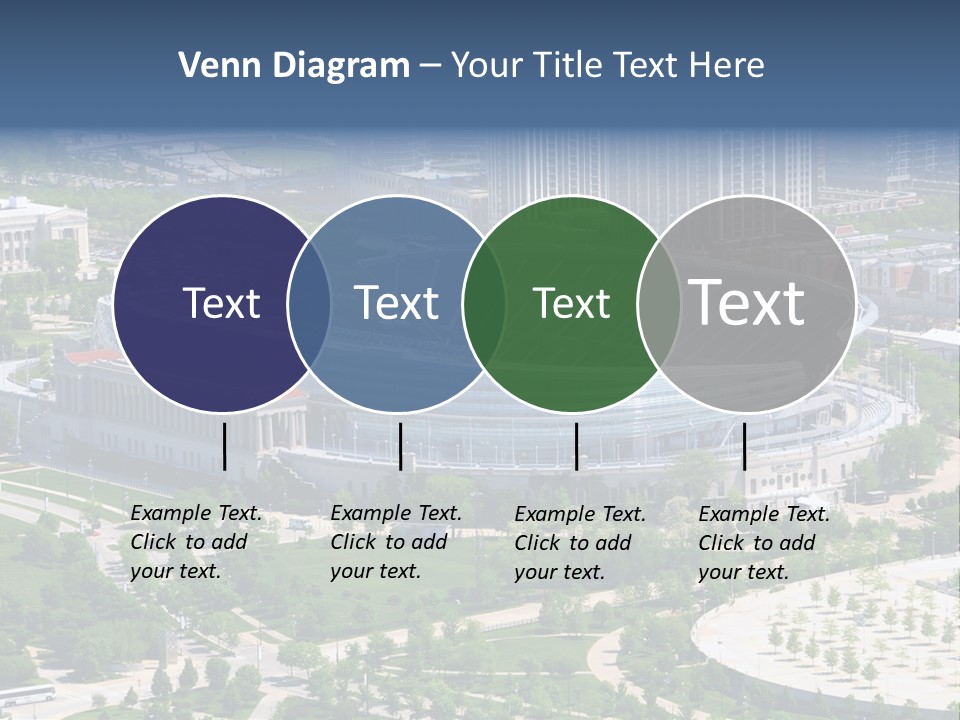 Venn Diagram – Your Title Text Here

Text

Text

Text

Text

Example Text. Click to add your text.

Example Text. Click to add your text.

Example Text. Click to add your text.

Example Text. Click to add your text.